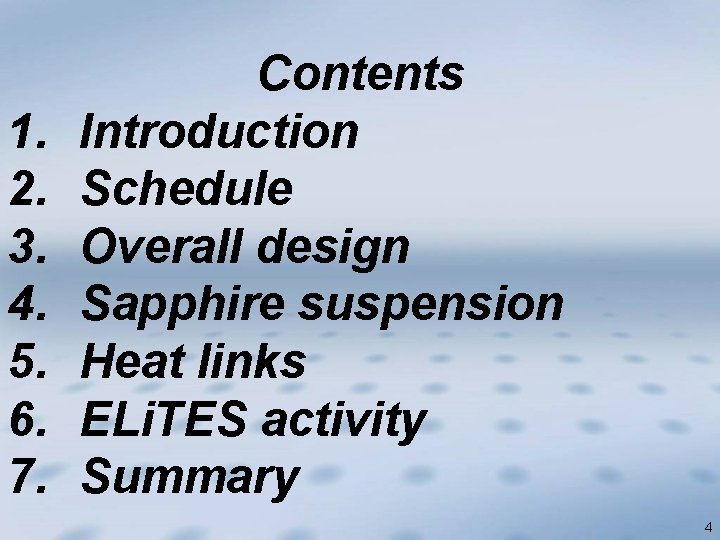 Contents

1. Introduction
2. Schedule
3. Overall design
4. Sapphire suspension
5. Heat links
6. ELiTES activity
7. Summary

4